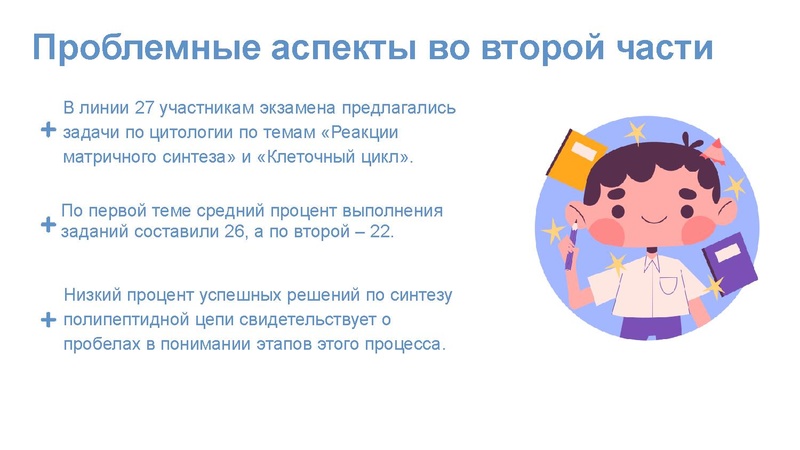 Проблемные аспекты во второй части

+ В линии 27 участникам экзамена предлагались задачи по цитологии по темам «Реакции матричного синтеза» и «Клеточный цикл».

+ По первой теме средний процент выполнения заданий составили 26, а по второй – 22.

+ Низкий процент успешных решений по синтезу полипептидной цепи свидетельствует о пробелах в понимании этапов этого процесса.